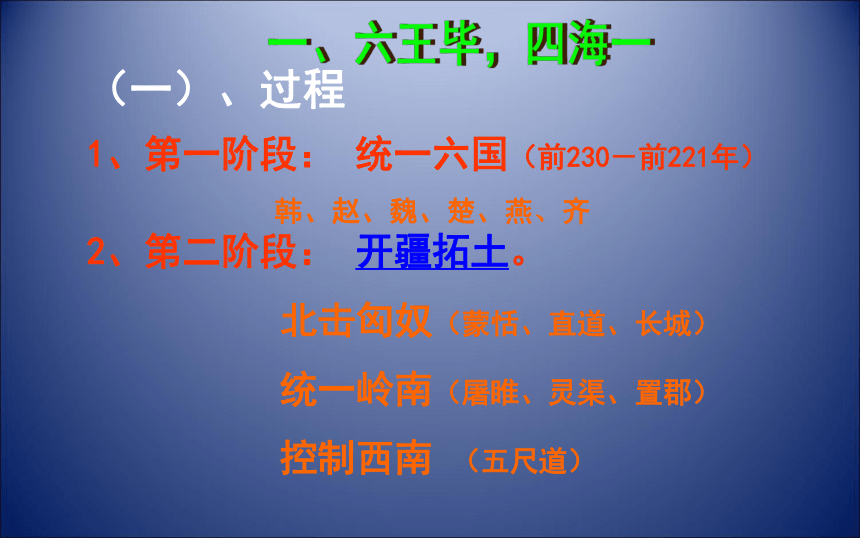 一、六王毕，四海一

（一）、过程

1、第一阶段： 统一六国（前230－前221年）

韩、赵、魏、楚、燕、齐

2、第二阶段： 开疆拓土。

北击匈奴（蒙恬、直道、长城）

统一岭南（屠睢、灵渠、置郡）

控制西南 （五尺道）